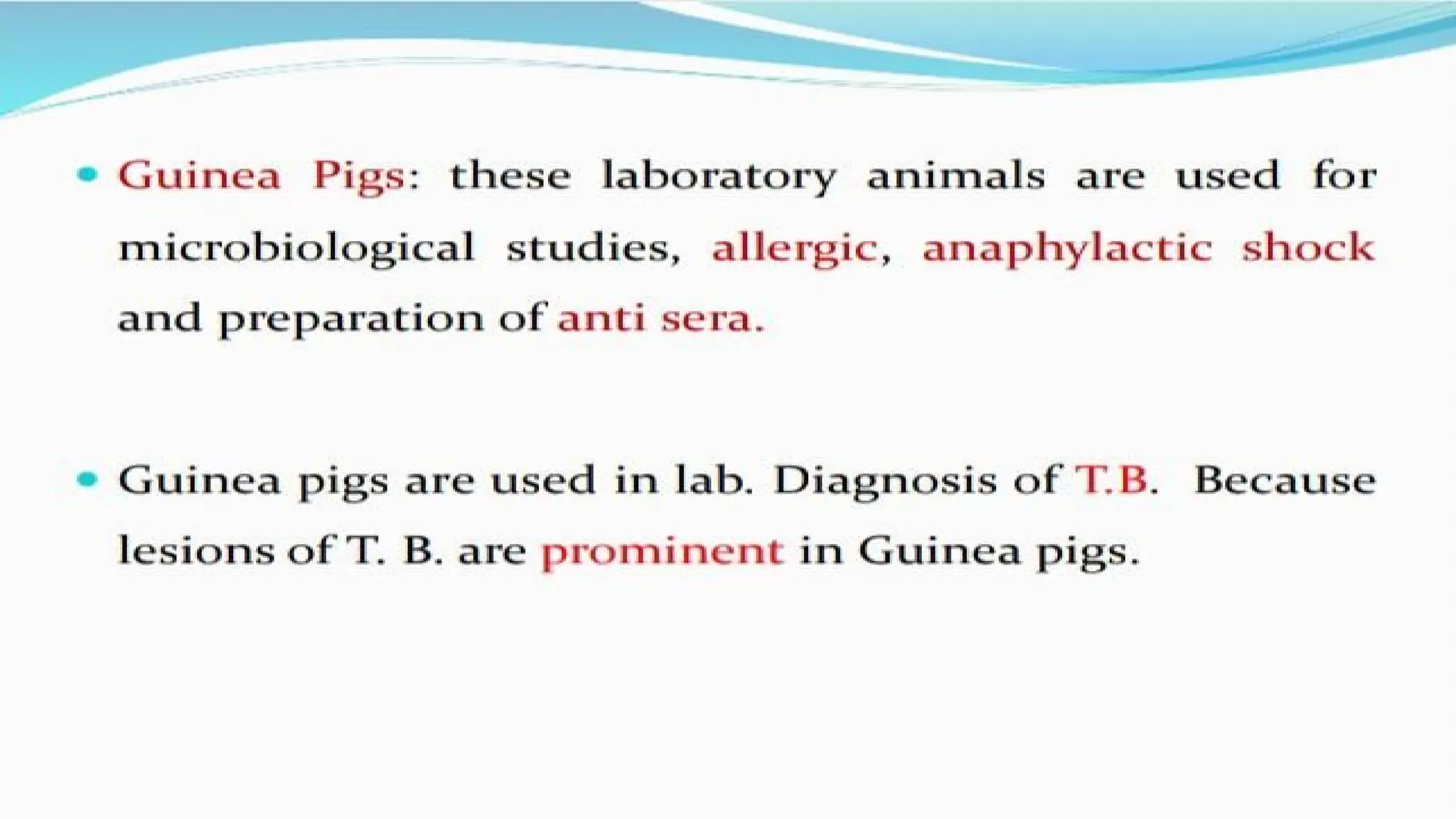 • Guinea Pigs: these laboratory animals are used for microbiological studies, allergic, anaphylactic shock and preparation of anti sera.

• Guinea pigs are used in lab. Diagnosis of T.B. Because lesions of T. B. are prominent in Guinea pigs.